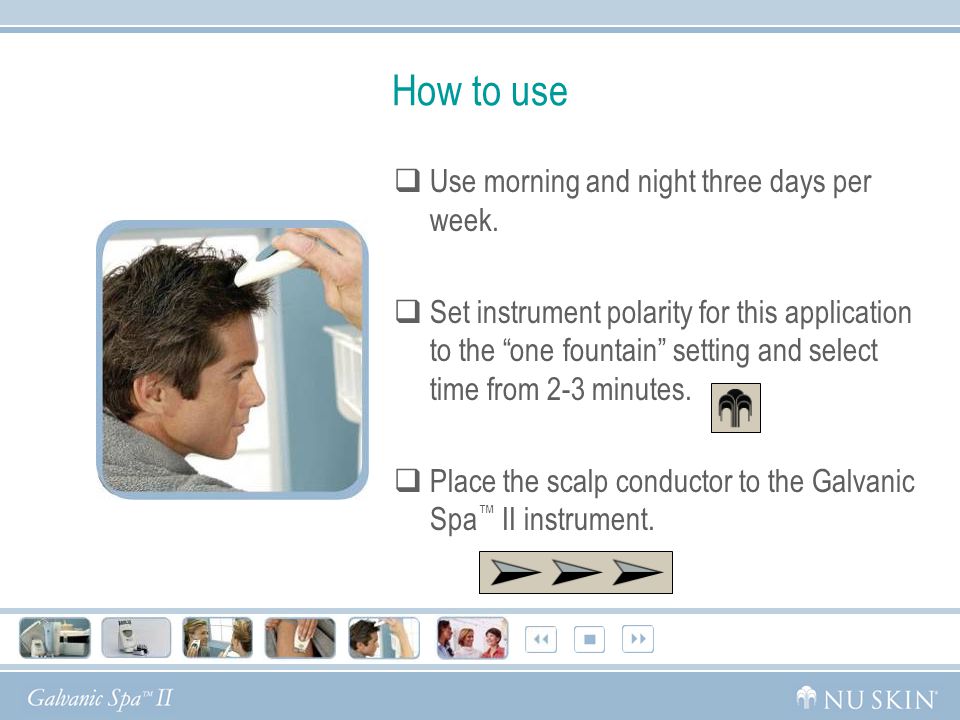 How to use

❑ Use morning and night three days per week.

❑ Set instrument polarity for this application to the “one fountain” setting and select time from 2-3 minutes.

❑ Place the scalp conductor to the Galvanic Spa™ II instrument.

Galvanic Spa™ II

NU SKIN®